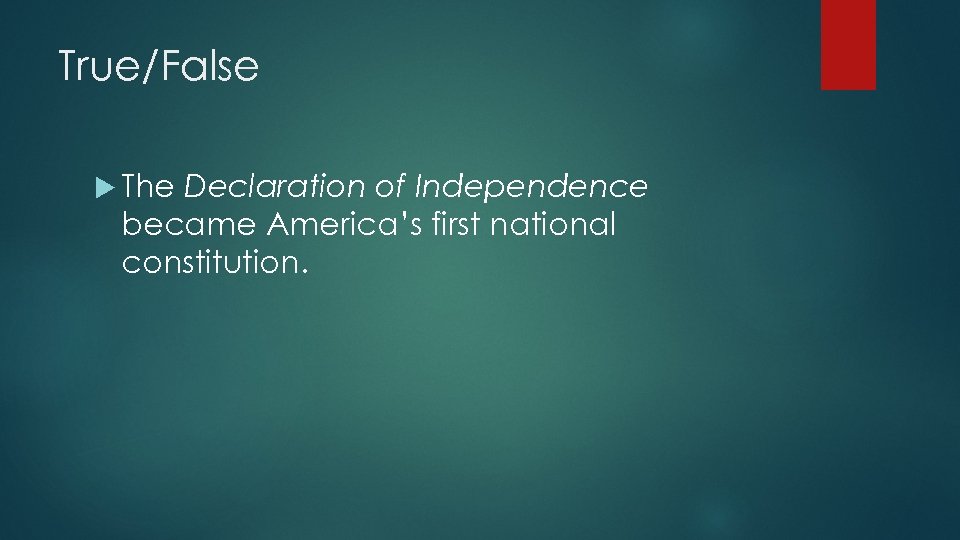 True/False

The Declaration of Independence became America's first national constitution.